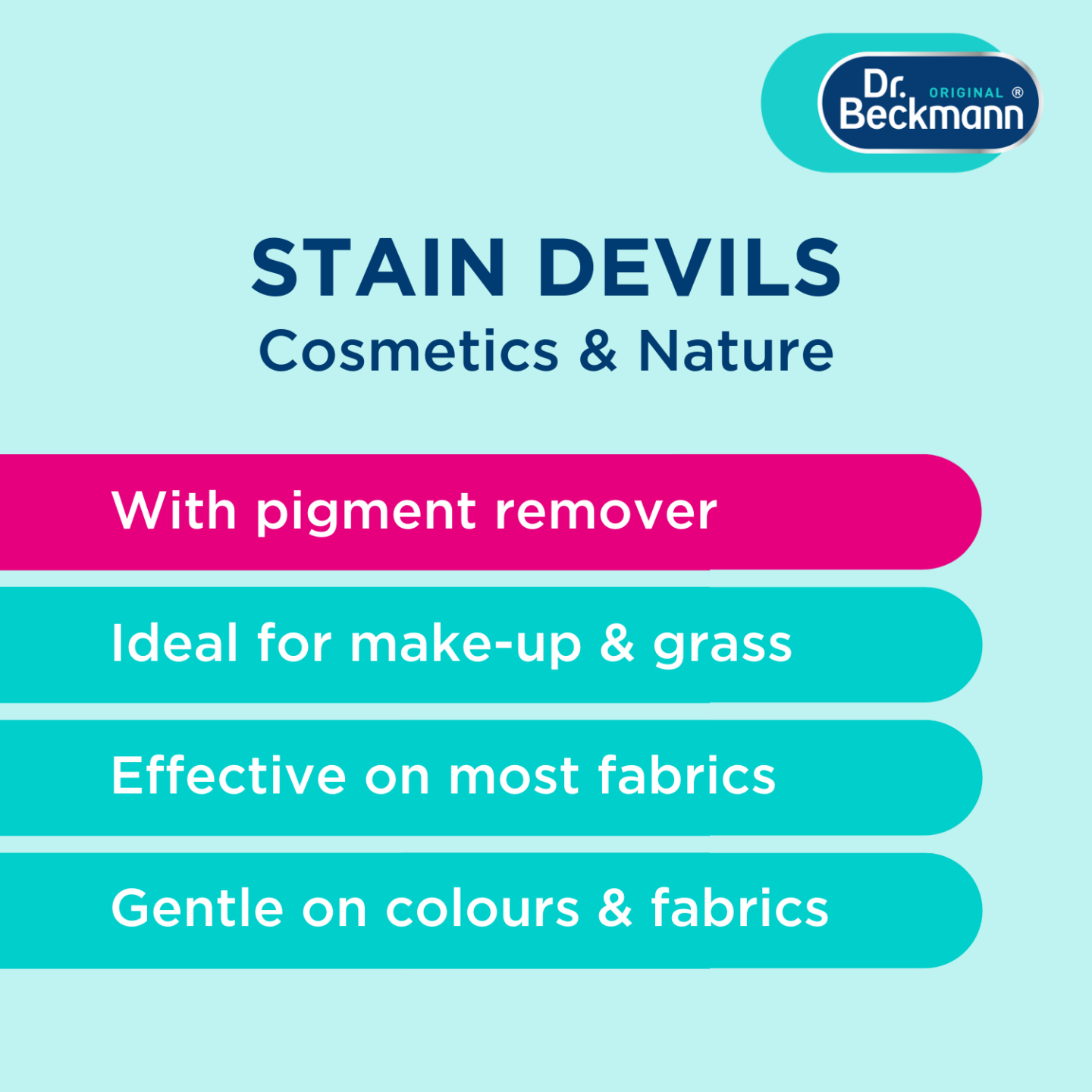 Dr. ORIGINAL ® Beckmann

STAIN DEVILS
Cosmetics & Nature

With pigment remover

Ideal for make-up & grass

Effective on most fabrics

Gentle on colours & fabrics